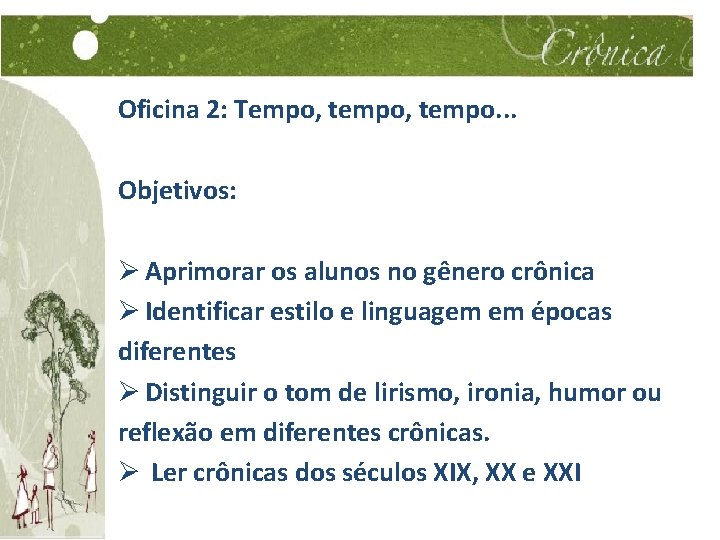 Crônica

Oficina 2: Tempo, tempo, tempo...

Objetivos:

➢ Aprimorar os alunos no gênero crônica
➢ Identificar estilo e linguagem em épocas diferentes
➢ Distinguir o tom de lirismo, ironia, humor ou reflexão em diferentes crônicas.
➢ Ler crônicas dos séculos XIX, XX e XXI